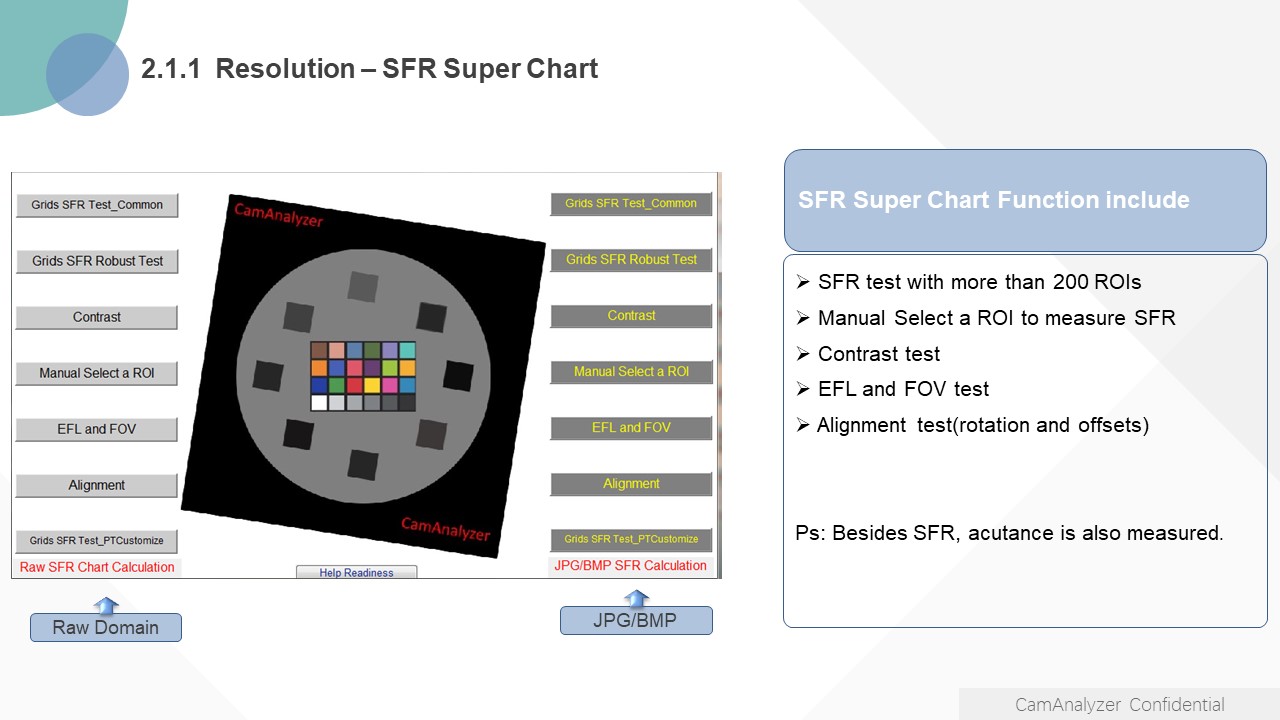 2.1.1 Resolution – SFR Super Chart

Grids SFR Test_Common

Grids SFR Robust Test

Contrast

Manual Select a ROI

EFL and FOV

Alignment

Grids SFR Test_PTCustomize

Raw SFR Chart Calculation

CamAnalyzer

CamAnalyzer

Help Readiness

Grids SFR Test_Common

Grids SFR Robust Test

Contrast

Manual Select a ROI

EFL and FOV

Alignment

Grids SFR Test_PTCustomize

JPG/BMP SFR Calculation

Raw Domain

JPG/BMP

SFR Super Chart Function include

➢ SFR test with more than 200 ROIs
➢ Manual Select a ROI to measure SFR
➢ Contrast test
➢ EFL and FOV test
➢ Alignment test(rotation and offsets)

Ps: Besides SFR, acutance is also measured.

CamAnalyzer Confidential